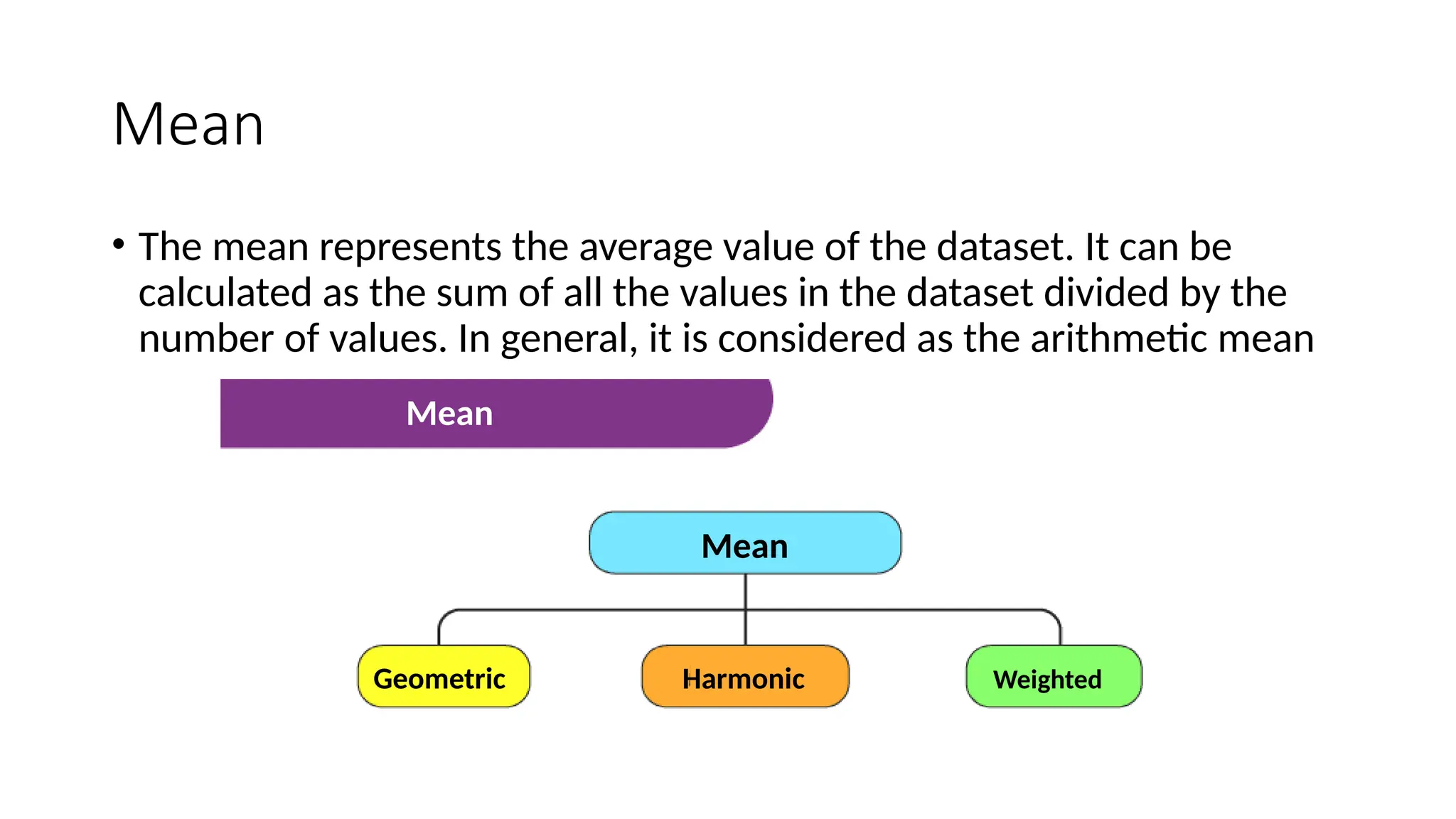 Mean

• The mean represents the average value of the dataset. It can be calculated as the sum of all the values in the dataset divided by the number of values. In general, it is considered as the arithmetic mean

Mean

Mean

Geometric

Harmonic

Weighted